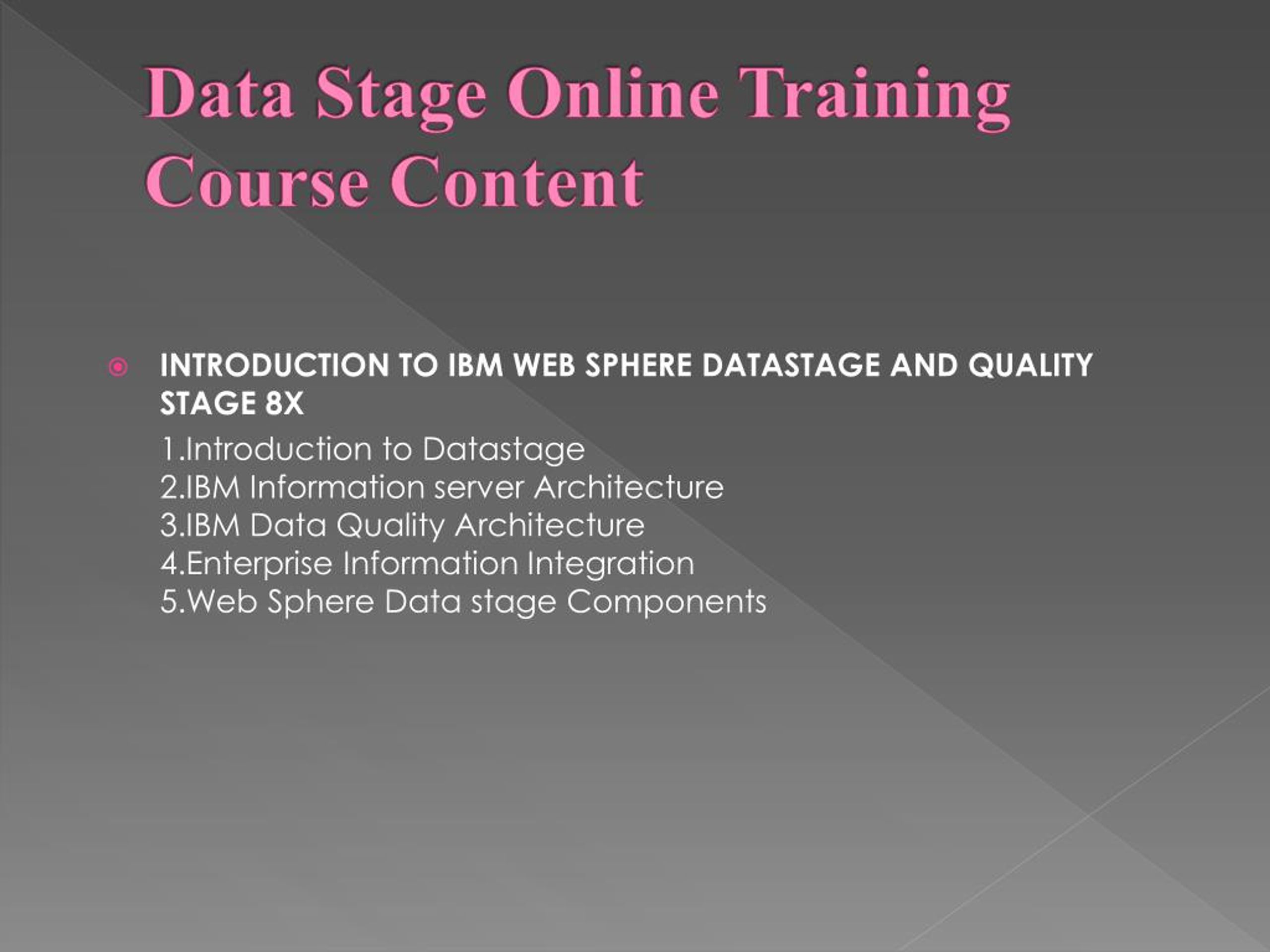 Data Stage Online Training Course Content

INTRODUCTION TO IBM WEB SPHERE DATASTAGE AND QUALITY STAGE 8X

1.Introduction to Datastage
2.IBM Information server Architecture
3.IBM Data Quality Architecture
4.Enterprise Information Integration
5.Web Sphere Data stage Components